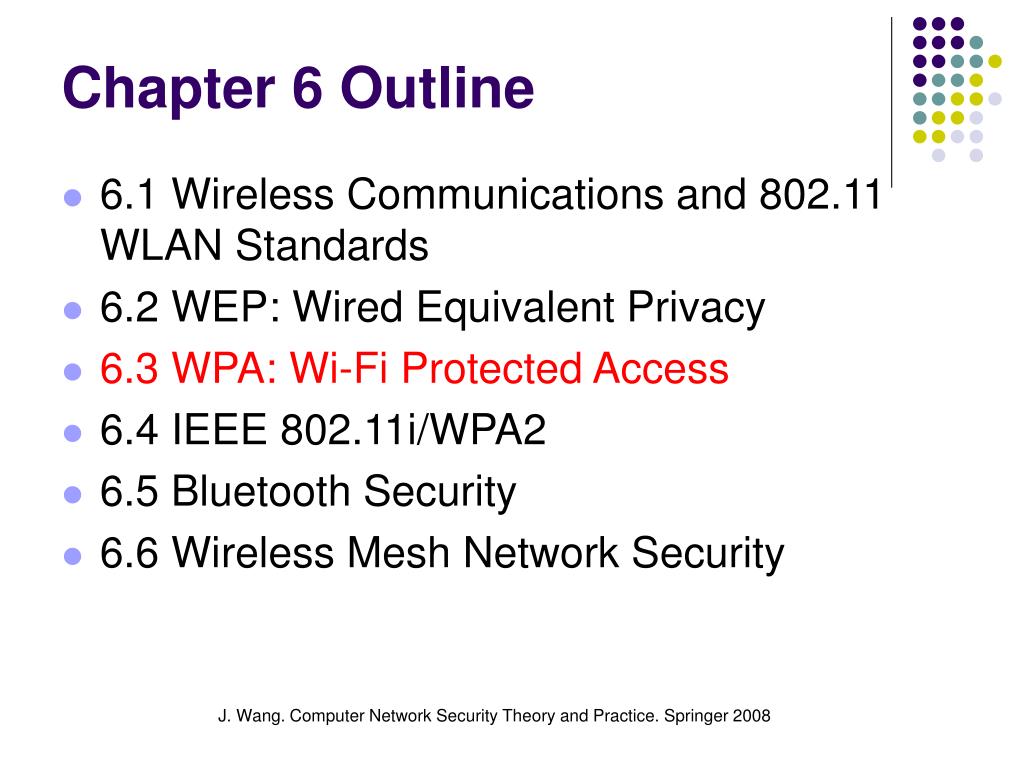 Chapter 6 Outline

- 6.1 Wireless Communications and 802.11 WLAN Standards
- 6.2 WEP: Wired Equivalent Privacy
- 6.3 WPA: Wi-Fi Protected Access
- 6.4 IEEE 802.11i/WPA2
- 6.5 Bluetooth Security
- 6.6 Wireless Mesh Network Security

J. Wang. Computer Network Security Theory and Practice. Springer 2008